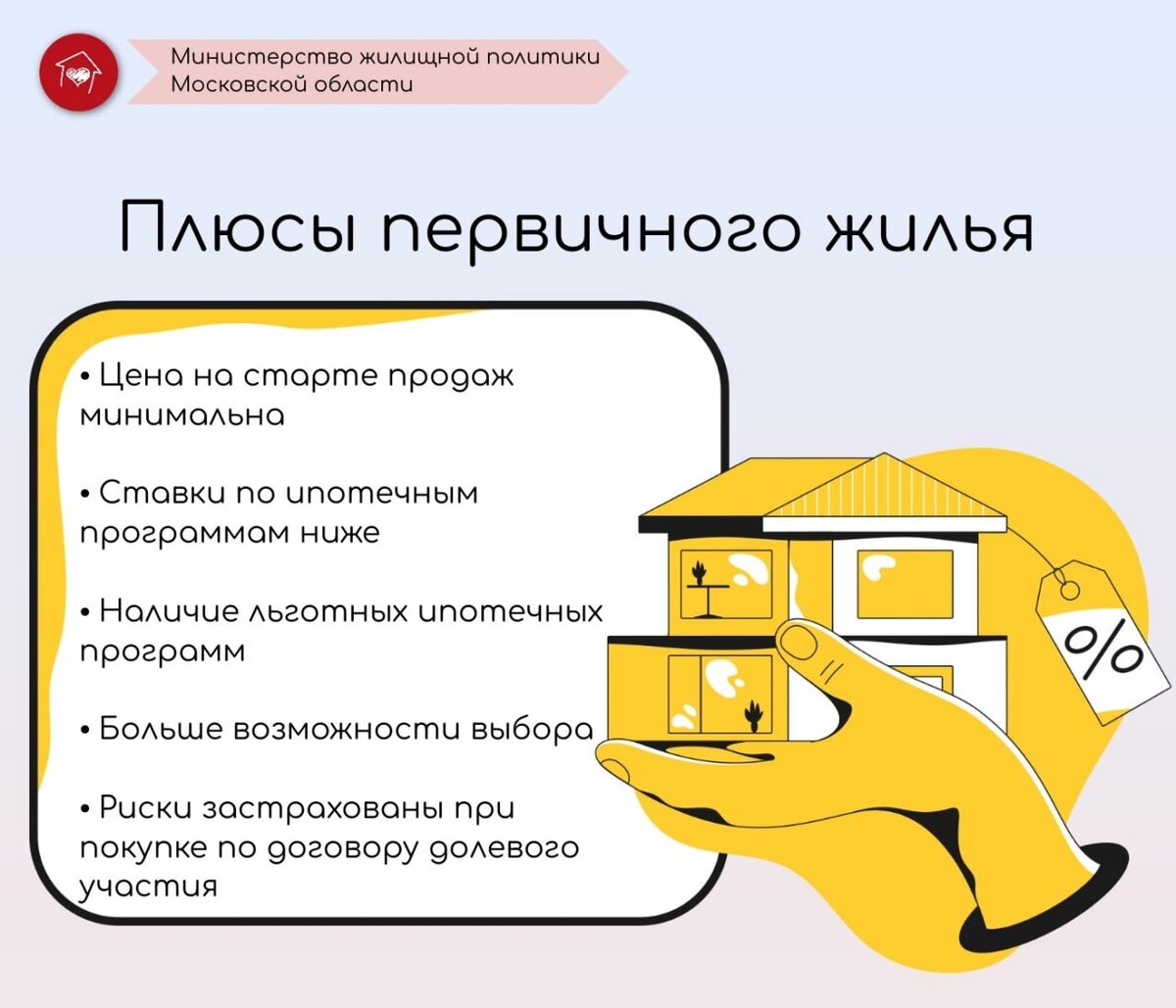 Министерство жилищной политики Московской области

Плюсы первичного жилья

• Цена на старте продаж минимальна

• Ставки по ипотечным программам ниже

• Наличие льготных ипотечных программ

• Больше возможности выбора

• Риски застрахованы при покупке по договору долевого участия

%